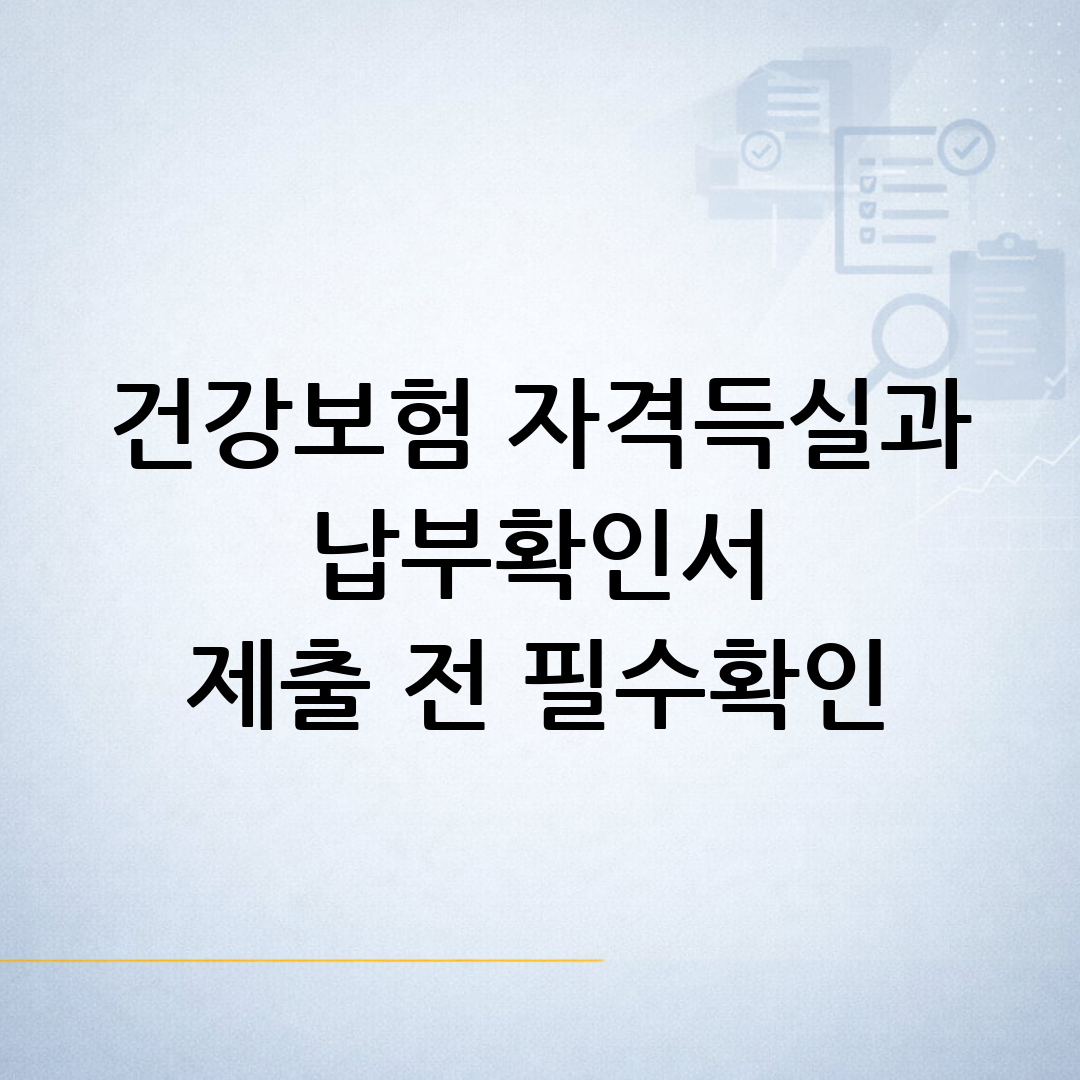 건강보험 자격득실과
납부확인서
제출 전 필수확인